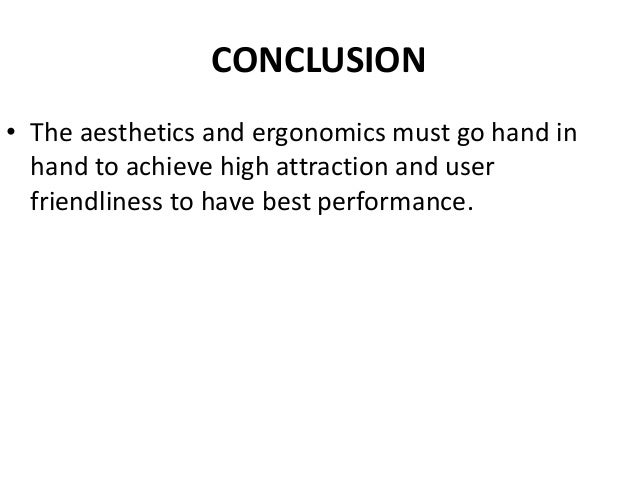 CONCLUSION

• The aesthetics and ergonomics must go hand in hand to achieve high attraction and user friendliness to have best performance.